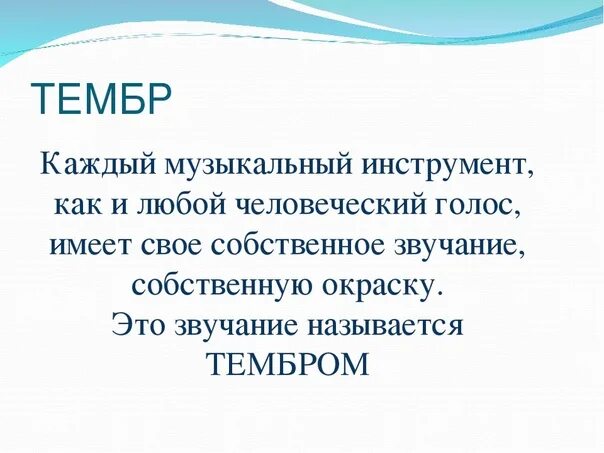 ТЕМБР

Каждый музыкальный инструмент, как и любой человеческий голос, имеет свое собственное звучание, собственную окраску.
Это звучание называется ТЕМБРОМ